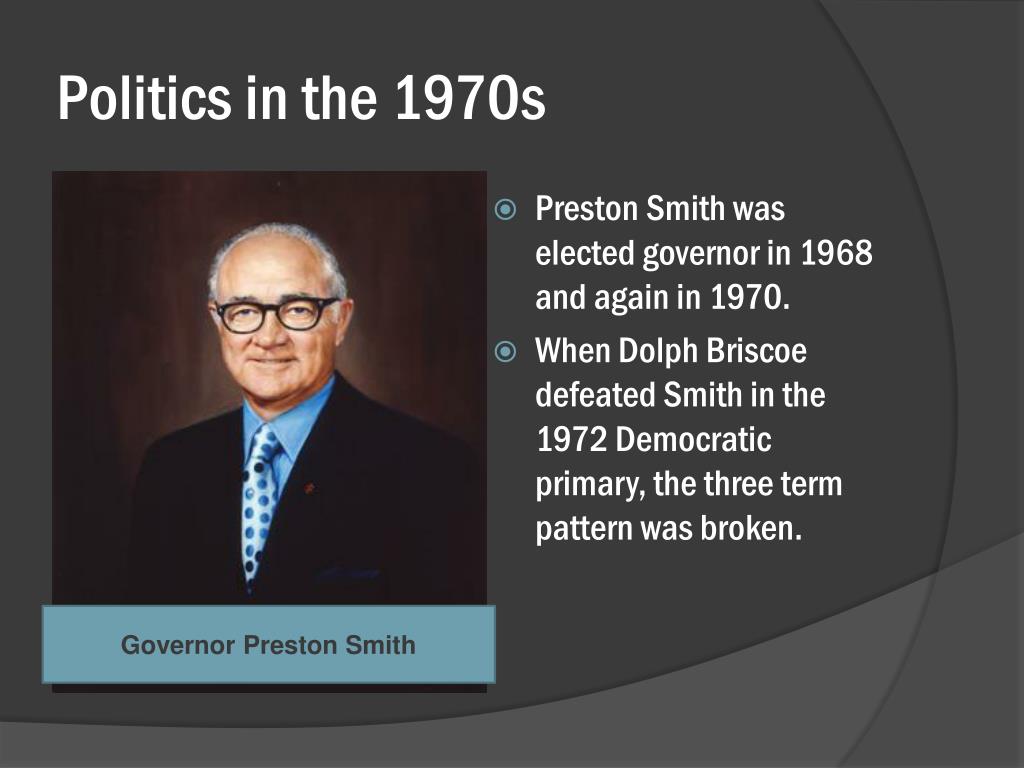 Politics in the 1970s

Governor Preston Smith

Preston Smith was elected governor in 1968 and again in 1970.

When Dolph Briscoe defeated Smith in the 1972 Democratic primary, the three term pattern was broken.